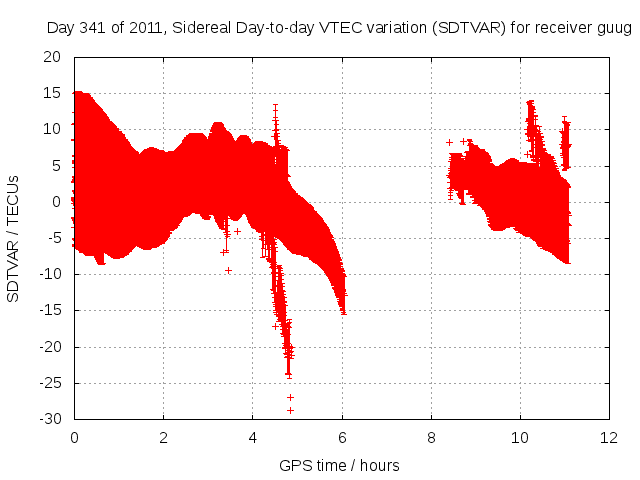 Day 341 of 2011, Sidereal Day-to-day VTEC variation (SDTVAR) for receiver guug

SDTVAR / TECUs

20
15
10
5
0
-5
-10
-15
-20
-25
-30

0
2
4
6
8
10
12

GPS time / hours